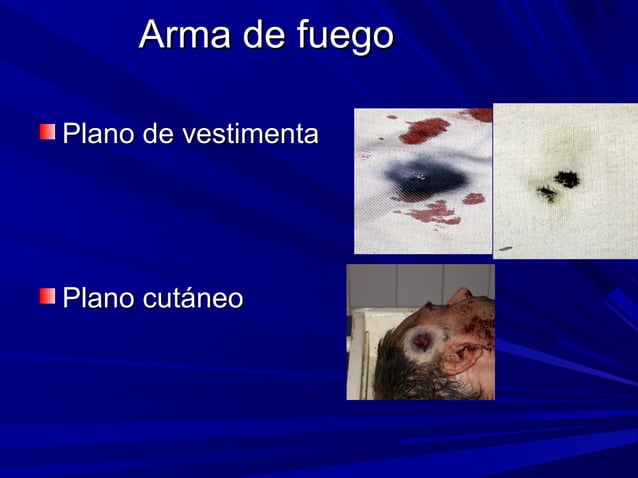 Arma de fuego

Plano de vestimenta

Plano cutáneo